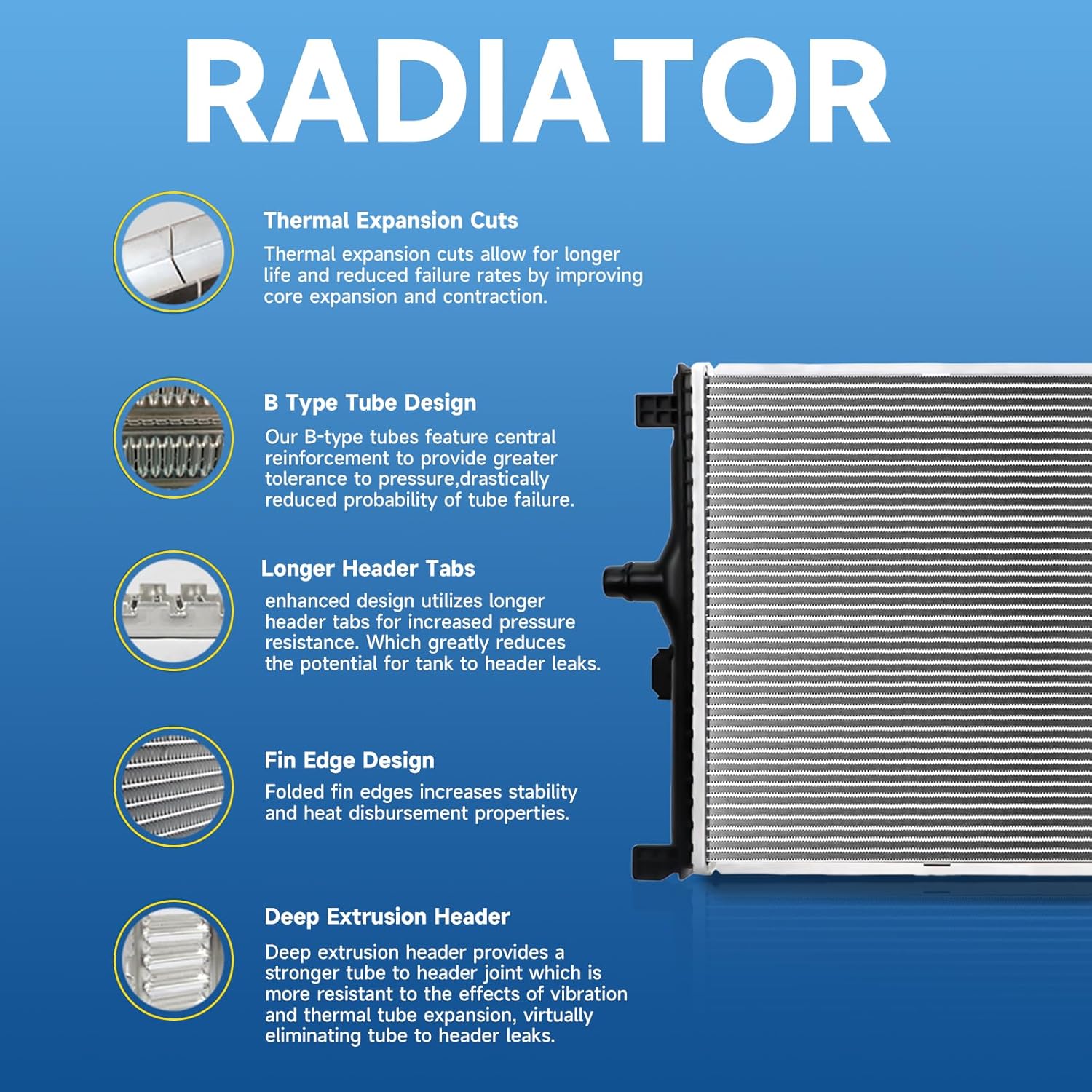 RADIATOR

Thermal Expansion Cuts

Thermal expansion cuts allow for longer life and reduced failure rates by improving core expansion and contraction.

B Type Tube Design

Our B-type tubes feature central reinforcement to provide greater tolerance to pressure,drastically reduced probability of tube failure.

Longer Header Tabs

enhanced design utilizes longer header tabs for increased pressure resistance. Which greatly reduces the potential for tank to header leaks.

Fin Edge Design

Folded fin edges increases stability and heat disbursement properties.

Deep Extrusion Header

Deep extrusion header provides a stronger tube to header joint which is more resistant to the effects of vibration and thermal tube expansion, virtually eliminating tube to header leaks.